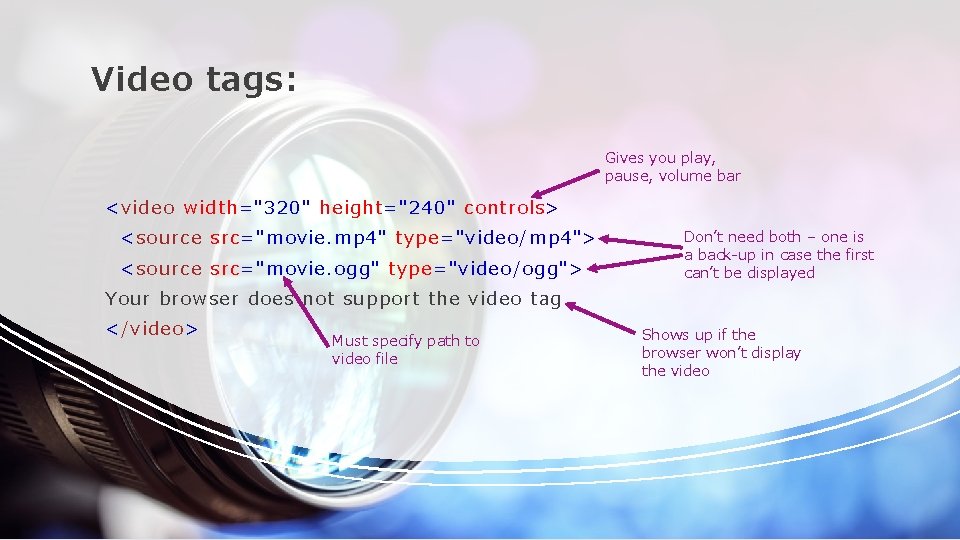 Video tags:

Gives you play, pause, volume bar

<video width="320" height="240" controls>
<source src="movie.mp4" type="video/mp4">
<source src="movie.ogg" type="video/ogg">
Your browser does not support the video tag
</video>

Don't need both – one is a back-up in case the first can't be displayed

Must specify path to video file

Shows up if the browser won't display the video